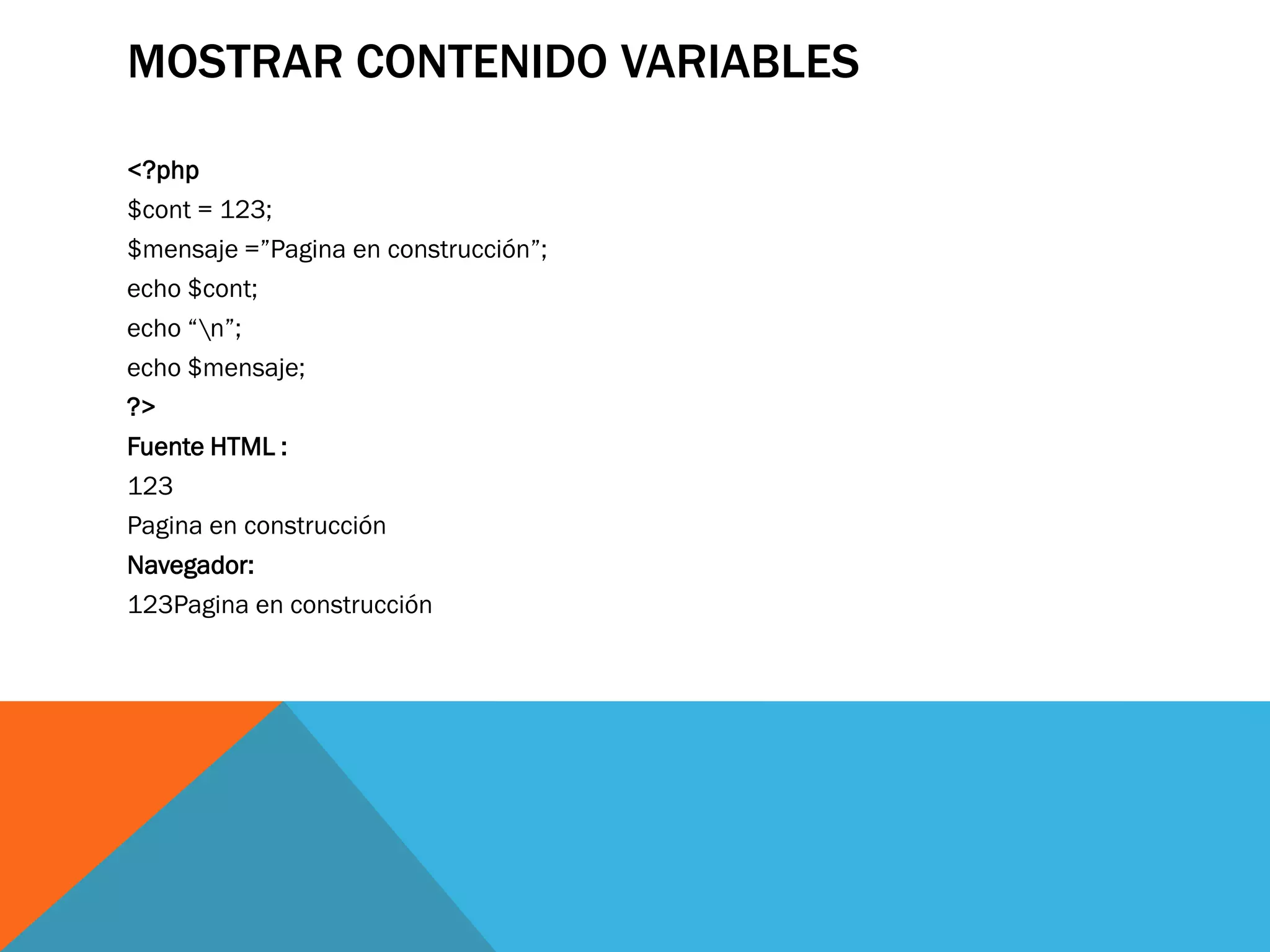 MOSTRAR CONTENIDO VARIABLES

<?php
$cont = 123;
$mensaje =”Pagina en construcción”;
echo $cont;
echo “\n”;
echo $mensaje;
?>
Fuente HTML :
123
Pagina en construcción
Navegador:
123Pagina en construcción